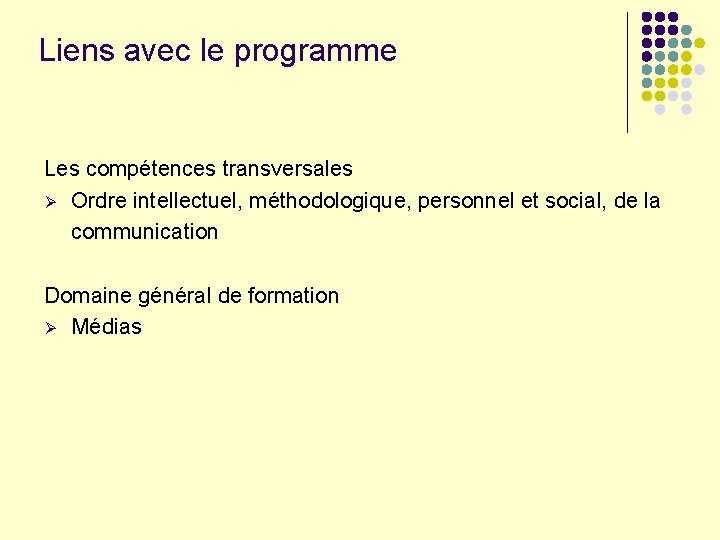 Liens avec le programme

Les compétences transversales
➢ Ordre intellectuel, méthodologique, personnel et social, de la communication

Domaine général de formation
➢ Médias